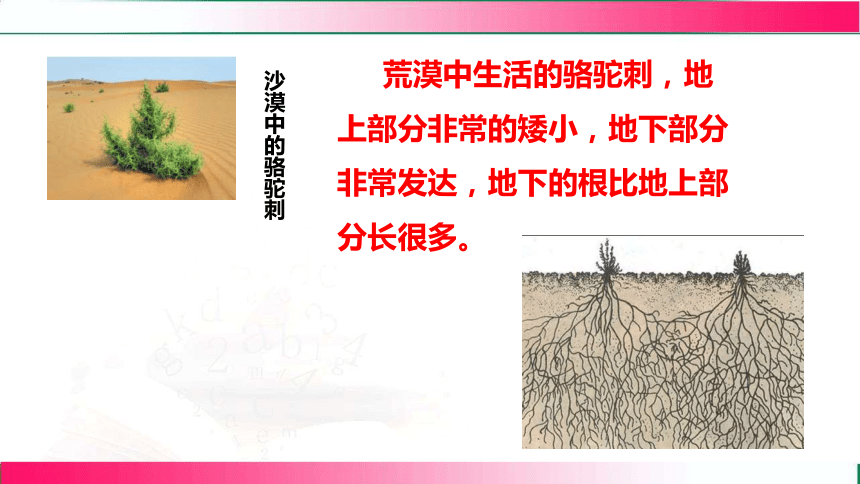 沙漠中的骆驼刺

荒漠中生活的骆驼刺，地上部分非常的矮小，地下部分非常发达，地下的根比地上部分长很多。